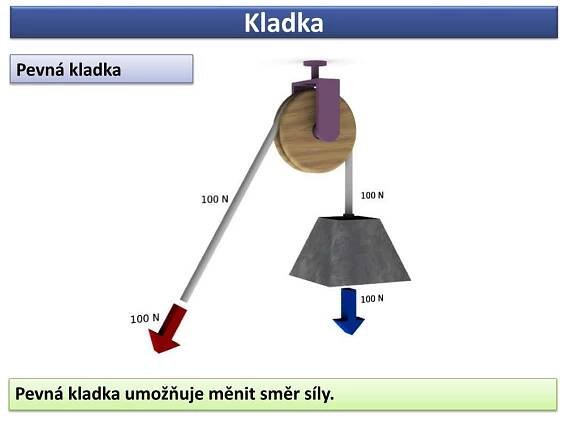 Kladka

Pevná kladka

100 N

100 N

100 N

100 N

Pevná kladka umožňuje měnit směr síly.